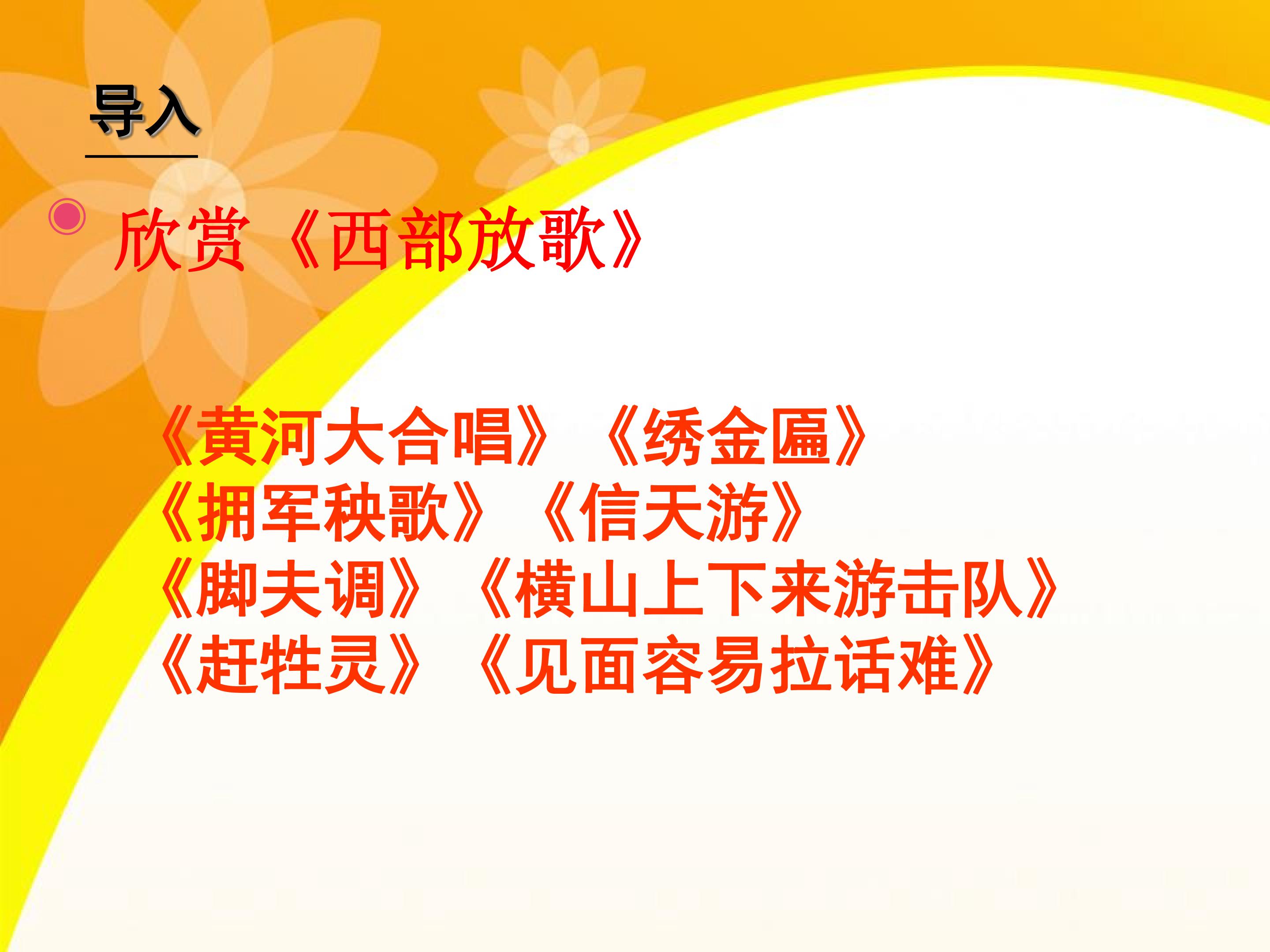 导入

欣赏《西部放歌》

《黄河大合唱》《绣金匾》
《拥军秧歌》《信天游》
《脚夫调》《横山上下来游击队》
《赶牲灵》《见面容易拉话难》